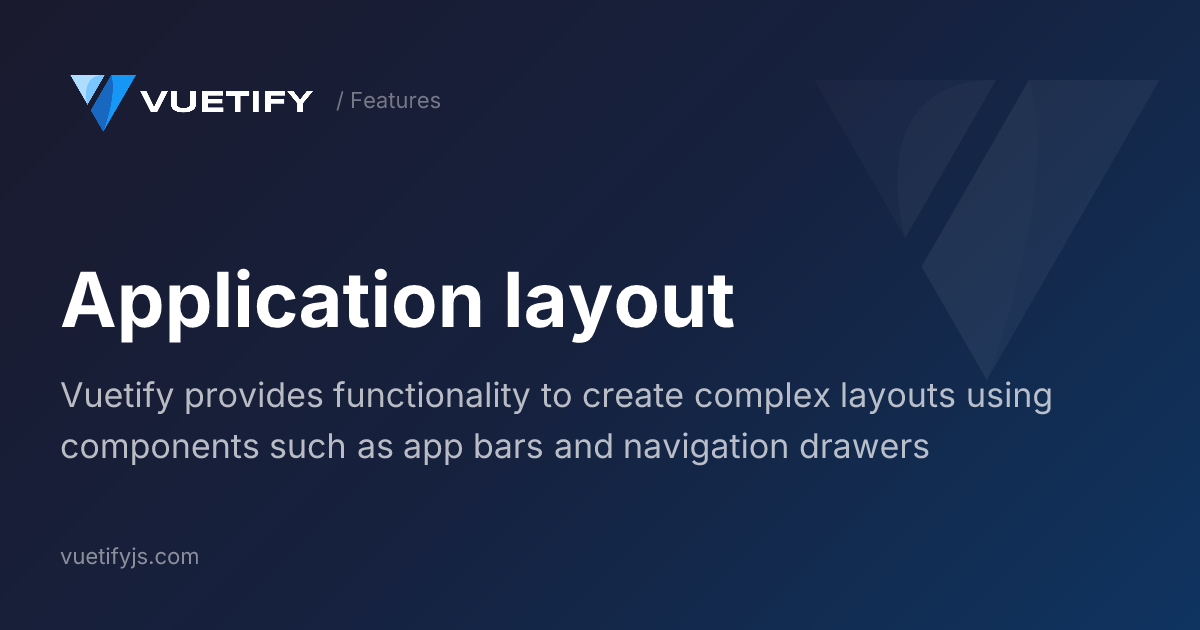 VUETIFY / Features

Application layout

Vuetify provides functionality to create complex layouts using components such as app bars and navigation drawers

vuetifyjs.com